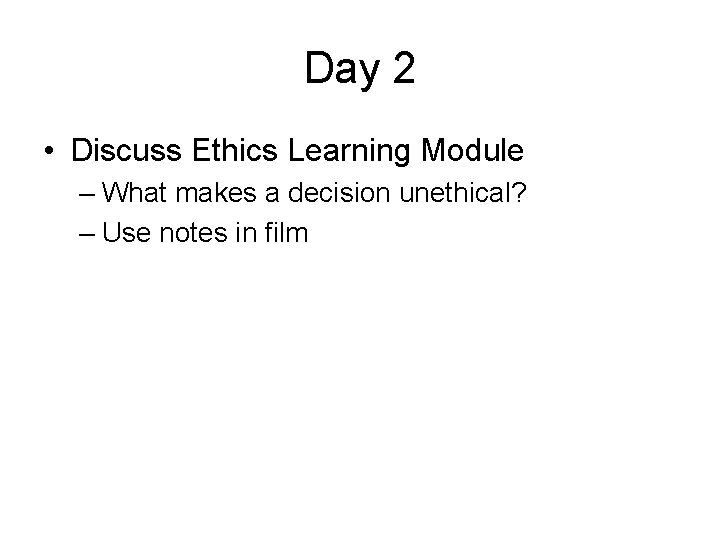 Day 2

• Discuss Ethics Learning Module
– What makes a decision unethical?
– Use notes in film